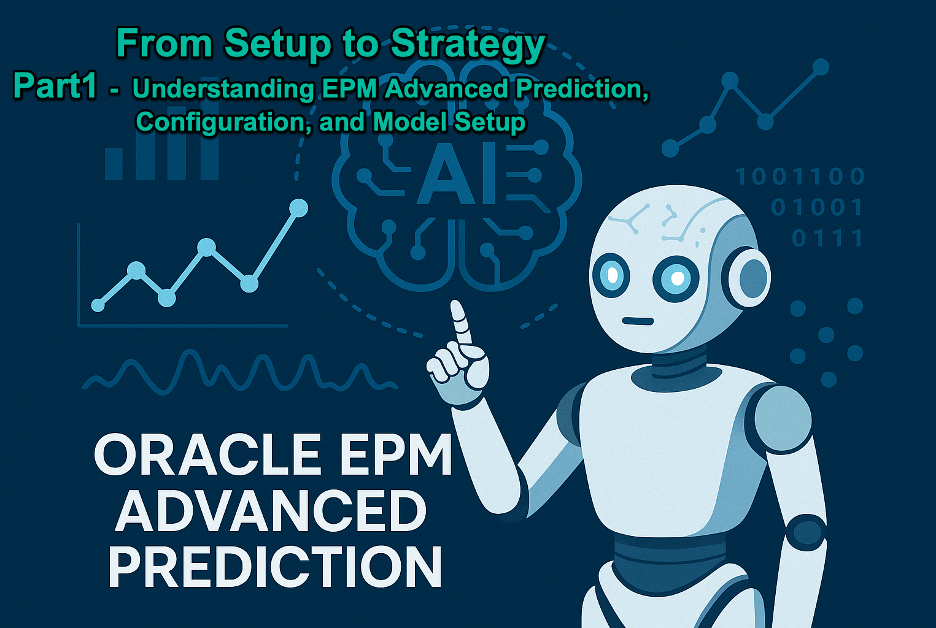 From Setup to Strategy
Part1 - Understanding EPM Advanced Prediction, Configuration, and Model Setup

AI

1001100
01001
0111

ORACLE EPM
ADVANCED
PREDICTION